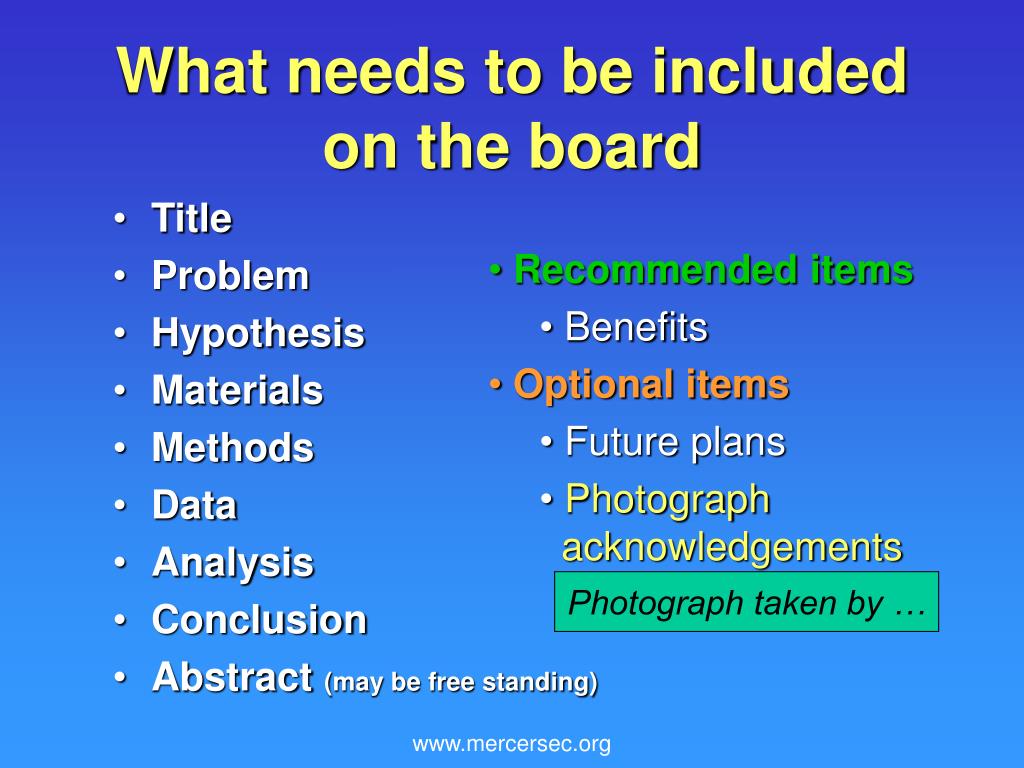 What needs to be included on the board

• Title
• Problem
• Hypothesis
• Materials
• Methods
• Data
• Analysis
• Conclusion
• Abstract (may be free standing)

• Recommended items
• Benefits
• Optional items
• Future plans
• Photograph acknowledgements

Photograph taken by …

www.mercersec.org